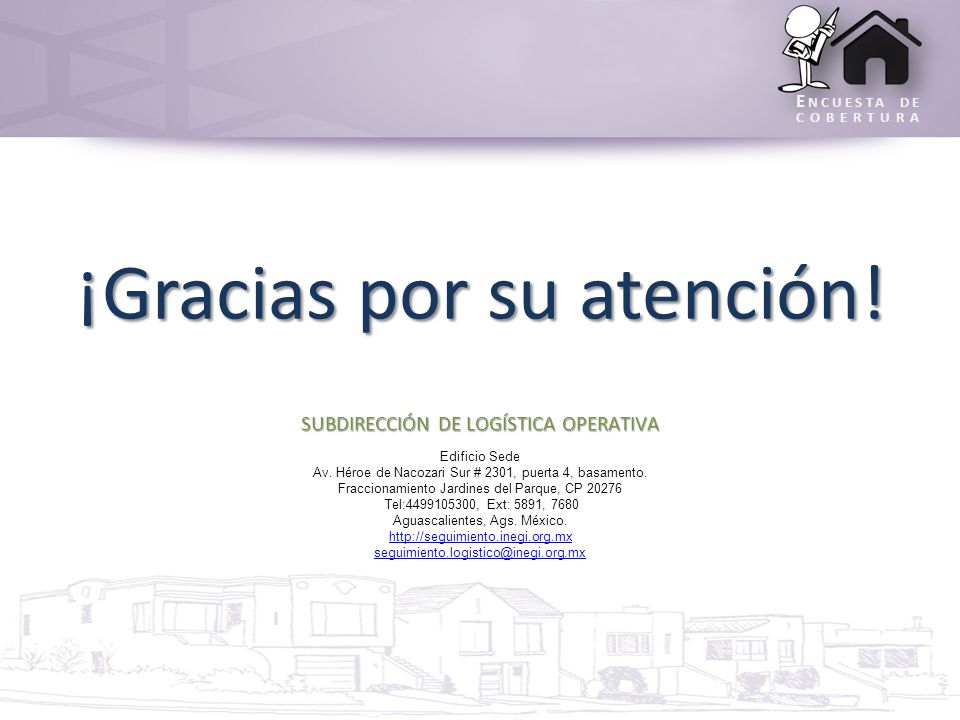 ENCUESTA DE COBERTURA

¡Gracias por su atención!

SUBDIRECCIÓN DE LOGÍSTICA OPERATIVA

Edificio Sede
Av. Héroe de Nacozari Sur # 2301, puerta 4, basamento.
Fraccionamiento Jardines del Parque, CP 20276
Tel:4499105300, Ext: 5891, 7680
Aguascalientes, Ags. México.
http://seguimiento.inegi.org.mx
seguimiento.logistico@inegi.org.mx